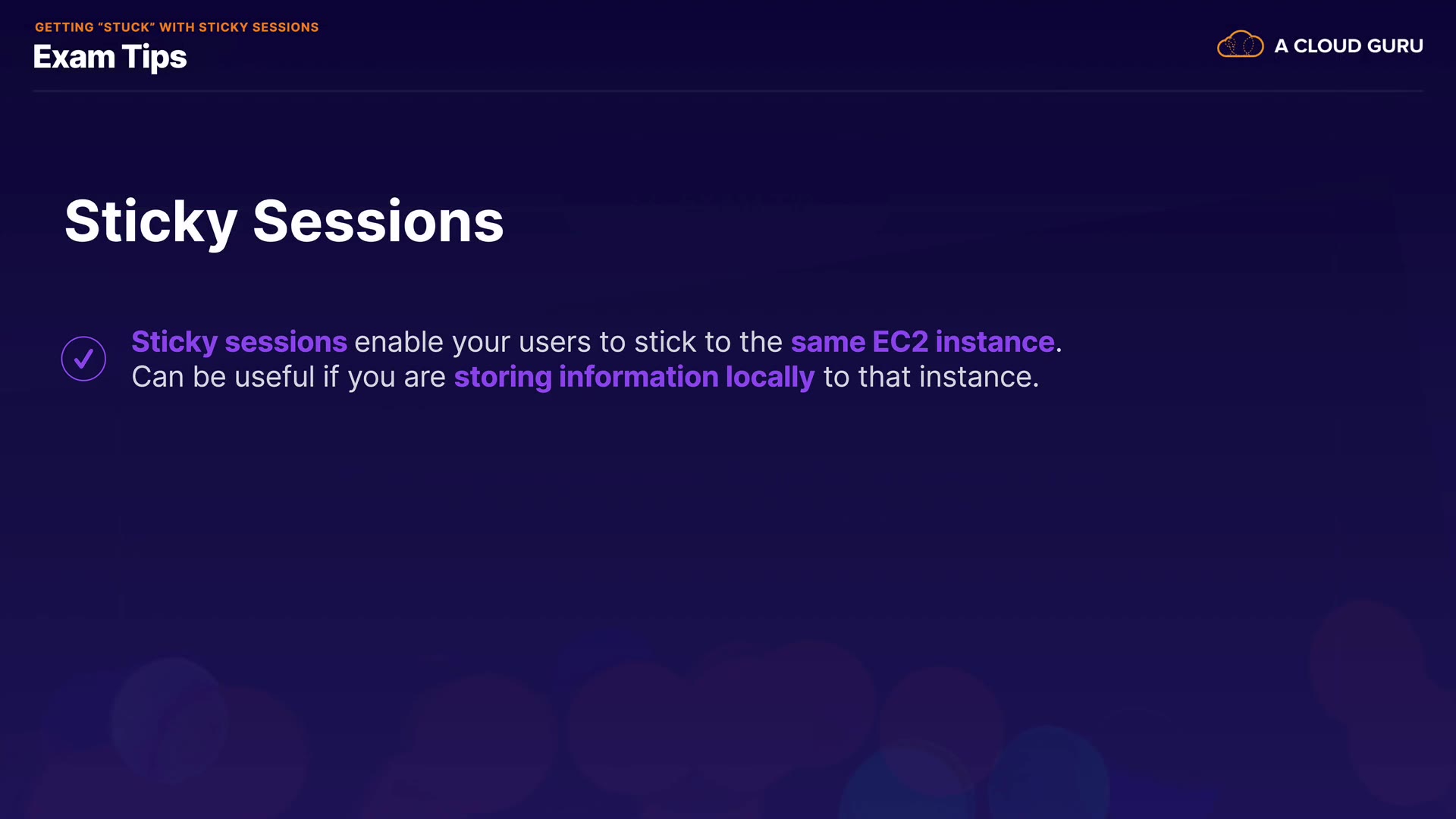 GETTING "STUCK" WITH STICKY SESSIONS
Exam Tips

A CLOUD GURU

Sticky Sessions

Sticky sessions enable your users to stick to the same EC2 instance. Can be useful if you are storing information locally to that instance.